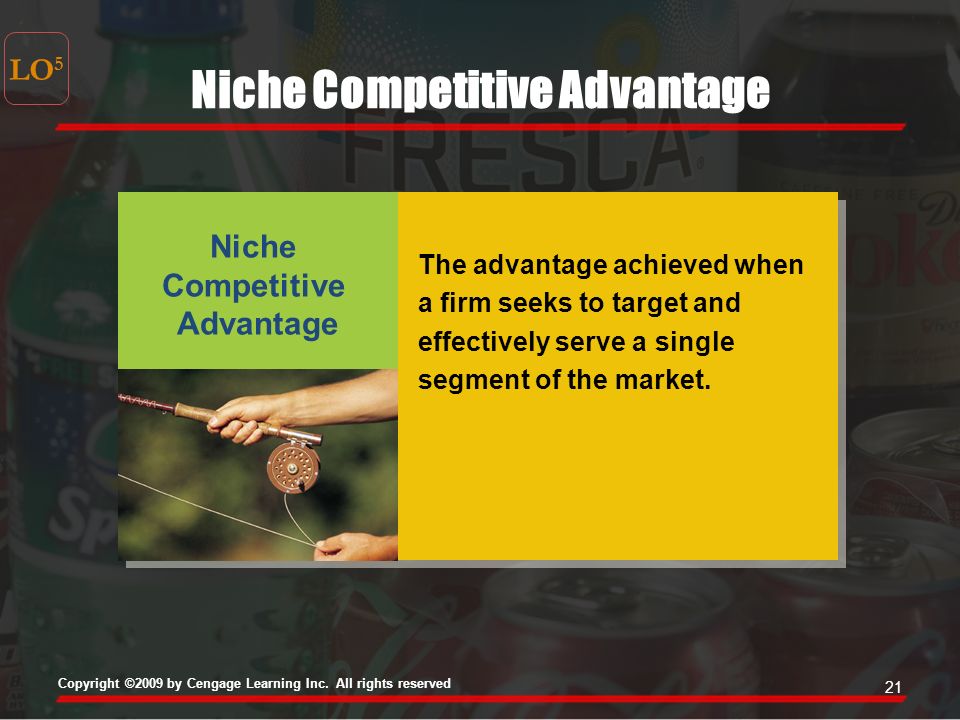 LO$^5$

Niche Competitive Advantage

FRESCA

Niche Competitive Advantage

The advantage achieved when a firm seeks to target and effectively serve a single segment of the market.

Copyright ©2009 by Cengage Learning Inc. All rights reserved

21